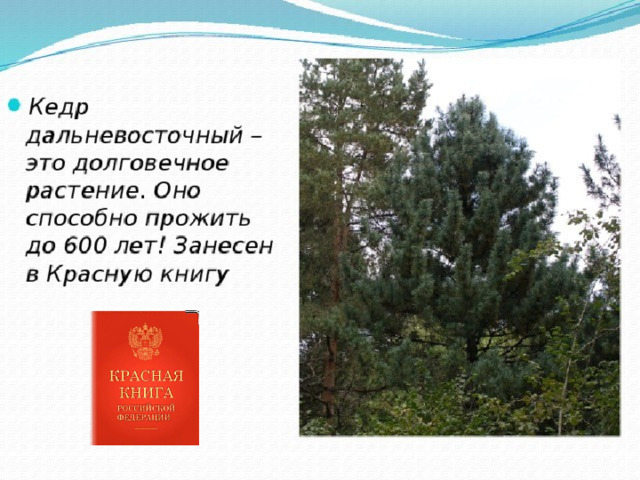 Кедр дальневосточный – это долговечное растение. Оно способно прожить до 600 лет! Занесен в Красную книгу

КРАСНАЯ КНИГА РОССИЙСКОЙ ФЕДЕРАЦИИ